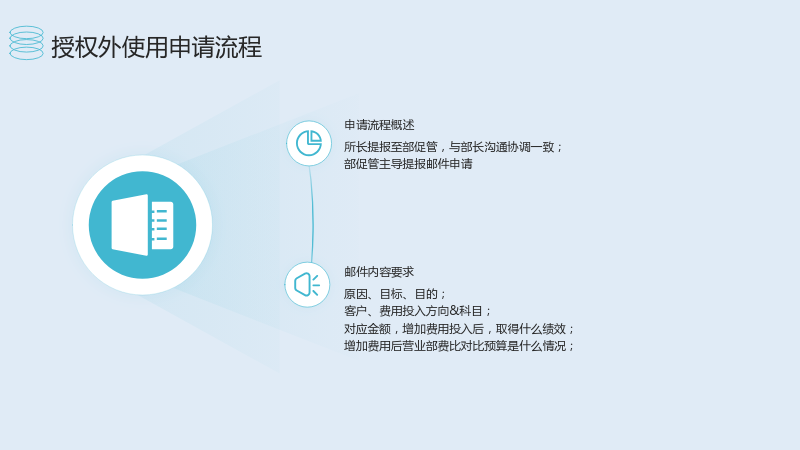 授权外使用申请流程

申请流程概述

所长提报至部促管，与部长沟通协调一致；
部促管主导提报邮件申请

邮件内容要求

原因、目标、目的；
客户、费用投入方向&科目；
对应金额，增加费用投入后，取得什么绩效；
增加费用后营业部费比对比预算是什么情况；